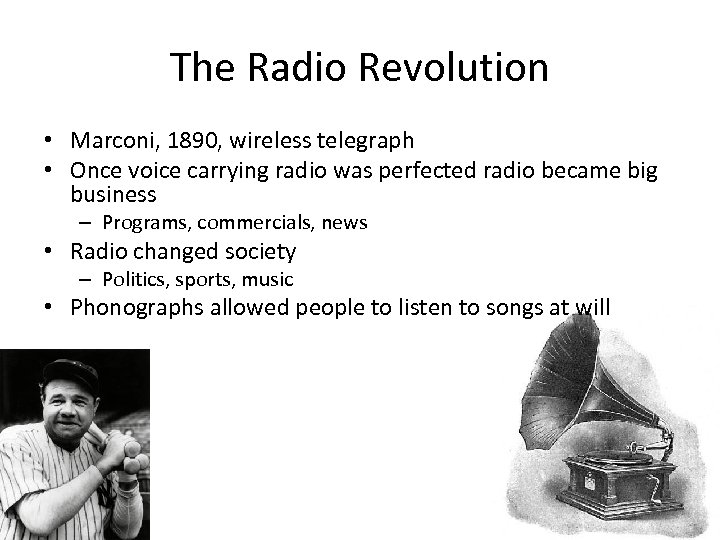 The Radio Revolution

• Marconi, 1890, wireless telegraph
• Once voice carrying radio was perfected radio became big business
  – Programs, commercials, news
• Radio changed society
  – Politics, sports, music
• Phonographs allowed people to listen to songs at will